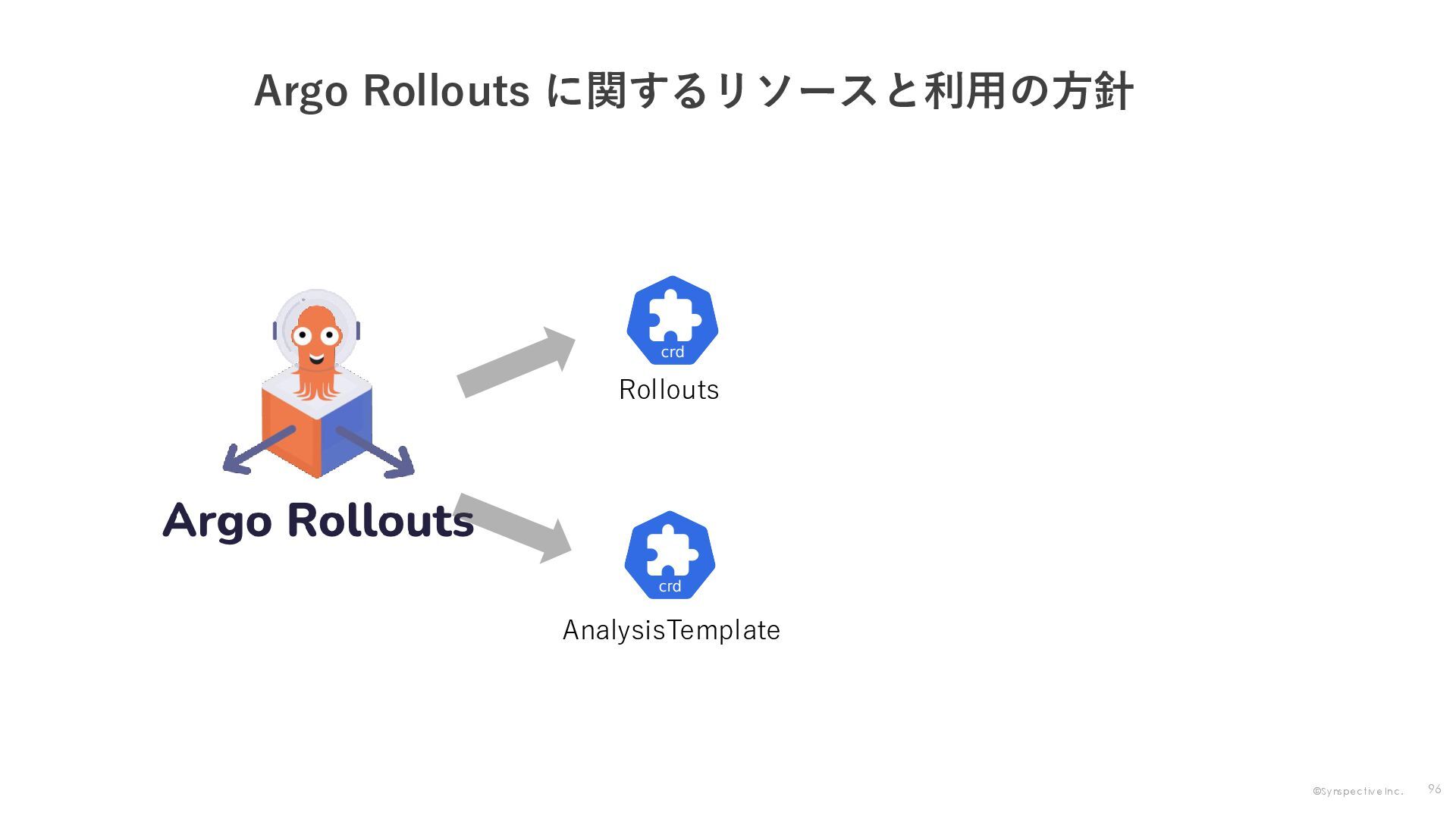 Argo Rollouts に関するリソースと利用の方針

Argo Rollouts

crd

Rollouts

crd

AnalysisTemplate

©Synspective Inc. 96